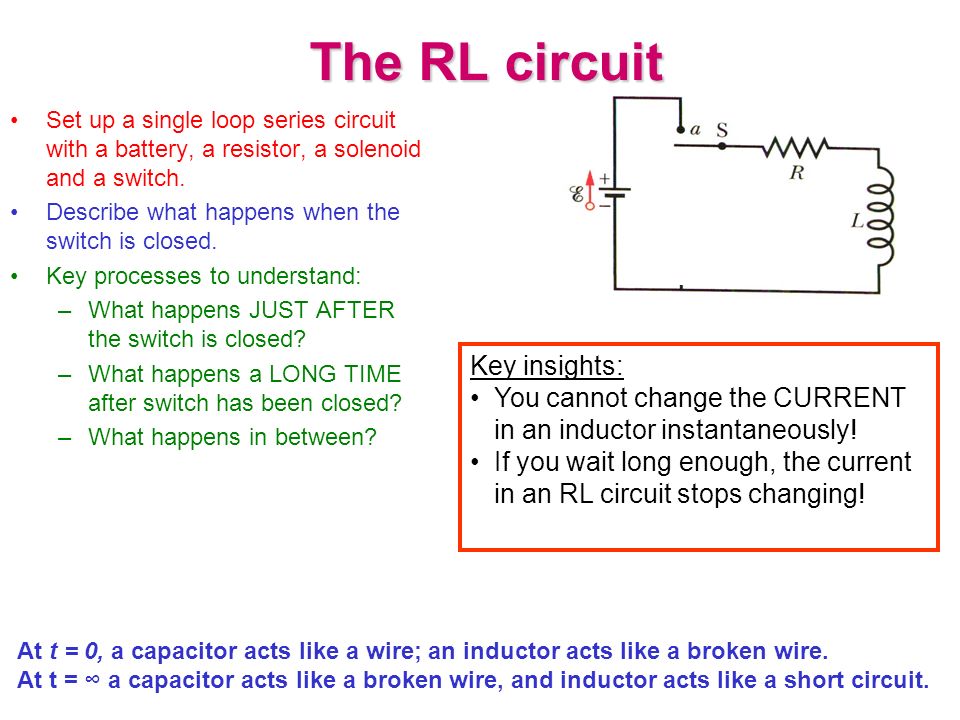 The RL circuit

• Set up a single loop series circuit with a battery, a resistor, a solenoid and a switch.
• Describe what happens when the switch is closed.
• Key processes to understand:
– What happens JUST AFTER the switch is closed?
– What happens a LONG TIME after switch has been closed?
– What happens in between?

$a$ S
$R$
$\mathcal{E}$ + −
$L$

Key insights:
• You cannot change the CURRENT in an inductor instantaneously!
• If you wait long enough, the current in an RL circuit stops changing!

At $t = 0$, a capacitor acts like a wire; an inductor acts like a broken wire.
At t = ∞ a capacitor acts like a broken wire, and inductor acts like a short circuit.